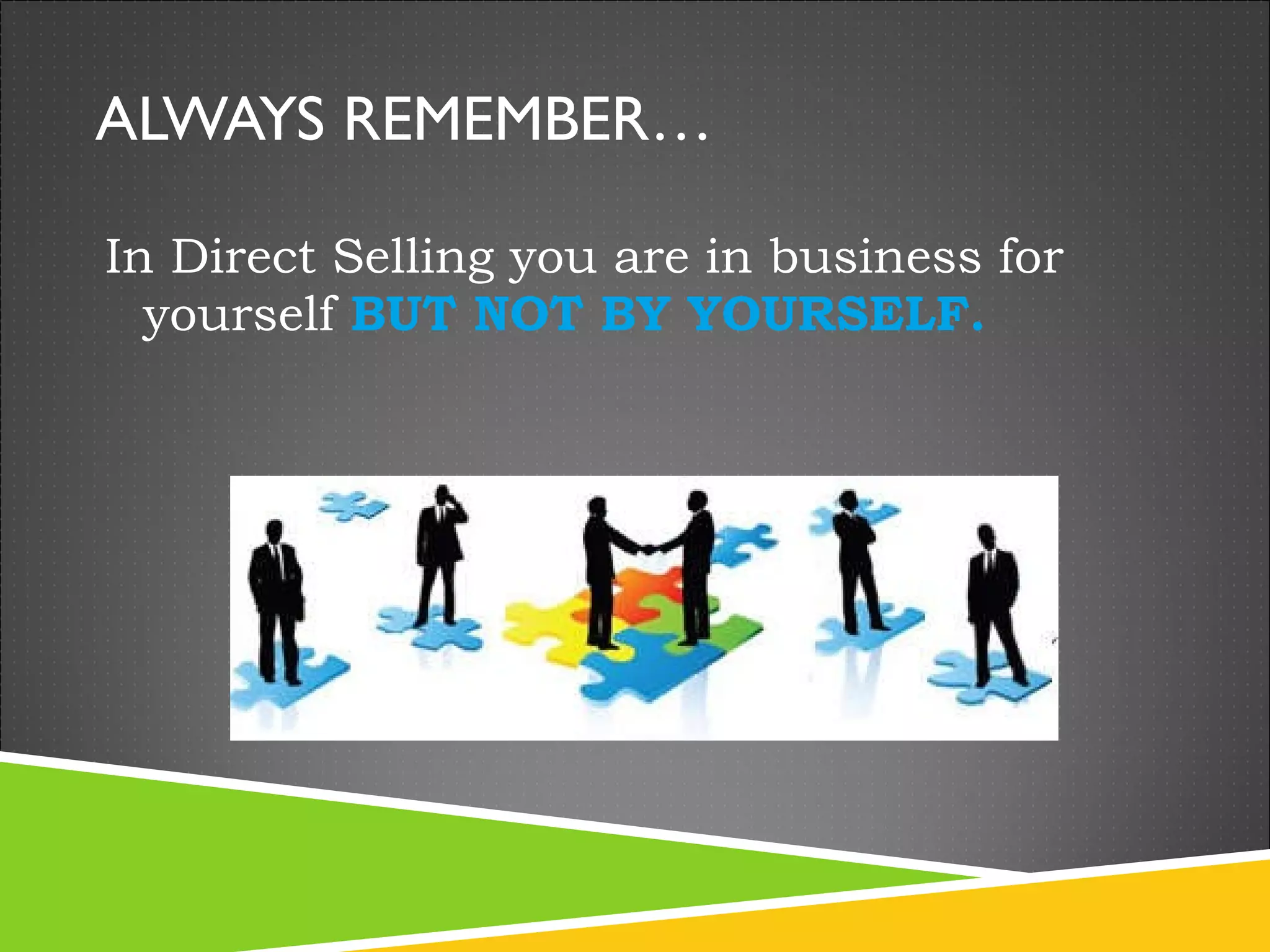 ALWAYS REMEMBER…

In Direct Selling you are in business for yourself BUT NOT BY YOURSELF.